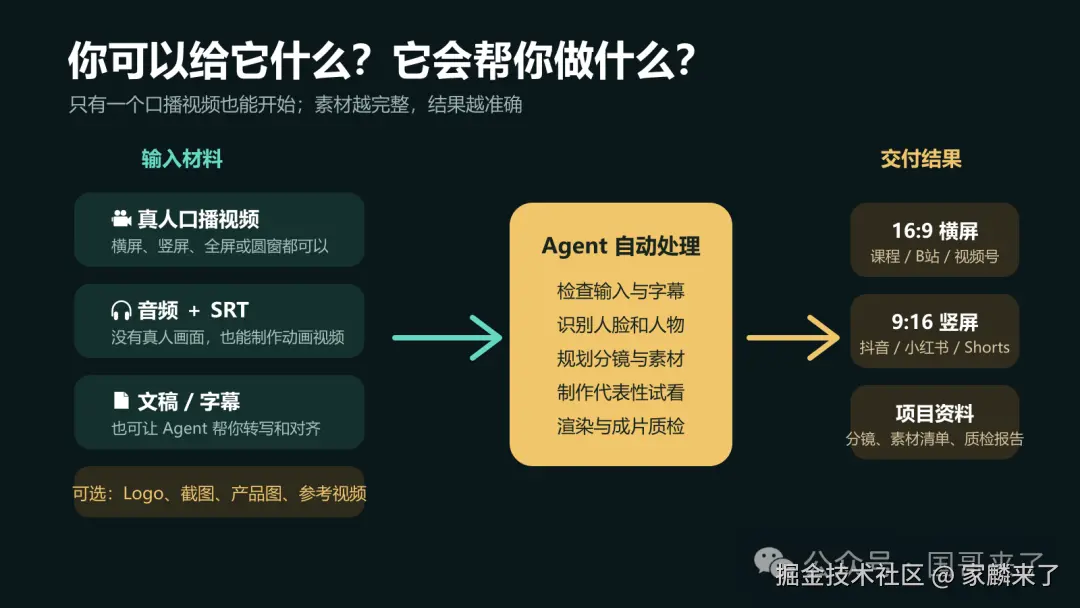 你可以给它什么？它会帮你做什么？
只有一个口播视频也能开始；素材越完整，结果越准确

输入材料

真人口播视频
横屏、竖屏、全屏或圆窗都可以

音频 + SRT
没有真人画面，也能制作动画视频

文稿 / 字幕
也可让 Agent 帮你转写和对齐

可选：Logo、截图、产品图、参考视频

Agent 自动处理
检查输入与字幕
识别人脸和人物
规划分镜与素材
制作代表性试看
渲染与成片质检

交付结果

16:9 横屏
课程 / B站 / 视频号

9:16 竖屏
抖音 / 小红书 / Shorts

项目资料
分镜、素材清单、质检报告

公众号 · 国哥来了
掘金技术社区 @ 家麟来了